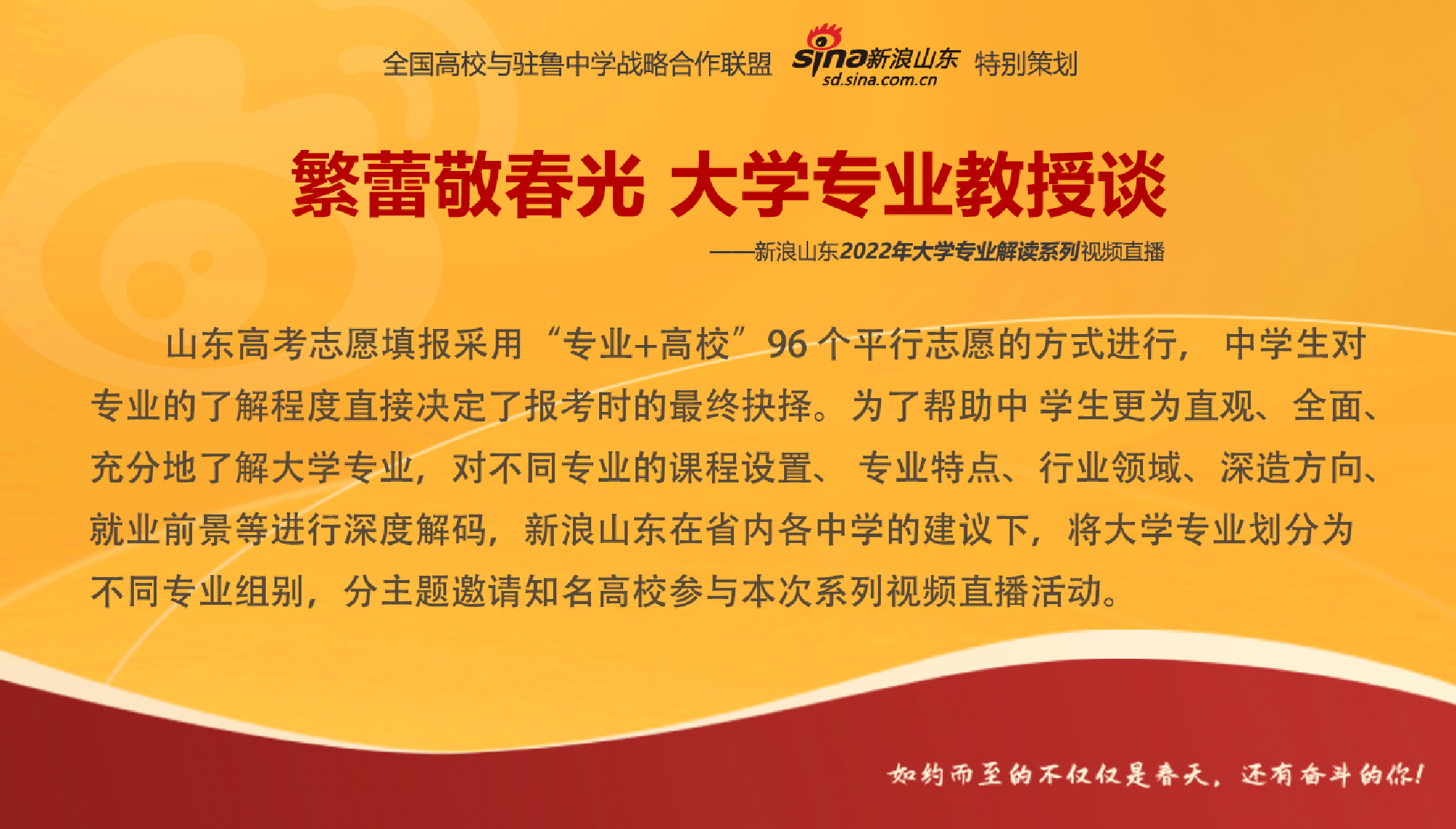 全国高校与驻鲁中学战略合作联盟 sina新浪山东 sd.sina.com.cn 特别策划

繁蕾敬春光 大学专业教授谈

——新浪山东2022年大学专业解读系列视频直播

山东高考志愿填报采用“专业+高校”96个平行志愿的方式进行，中学生对专业的了解程度直接决定了报考时的最终抉择。为了帮助中学生更为直观、全面、充分地了解大学专业，对不同专业的课程设置、专业特点、行业领域、深造方向、就业前景等进行深度解码，新浪山东在省内各中学的建议下，将大学专业划分为不同专业组别，分主题邀请知名高校参与本次系列视频直播活动。

如约而至的不仅仅是春天，还有奋斗的你！